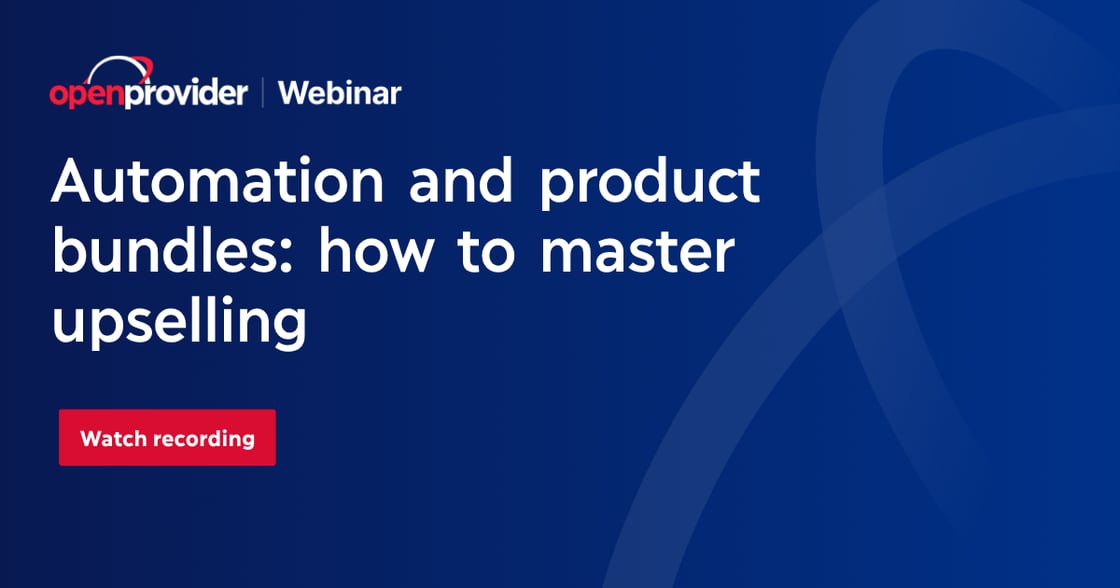 openprovider | Webinar

Automation and product bundles: how to master upselling

Watch recording